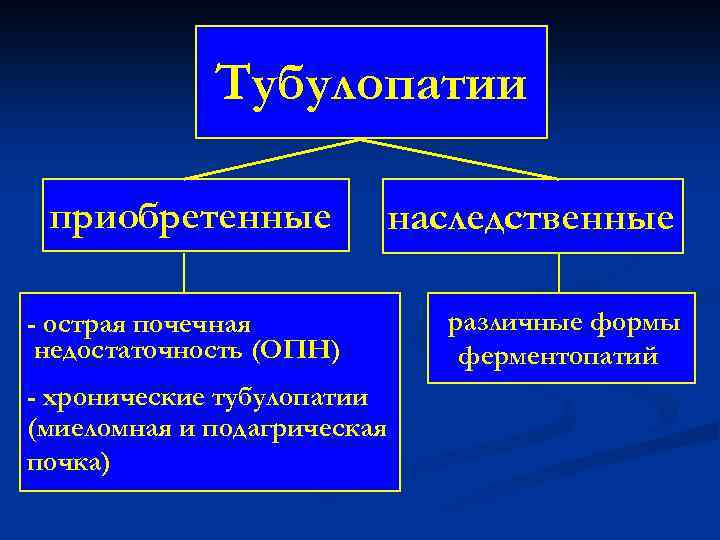 Тубулопатии

приобретенные

наследственные

- острая почечная недостаточность (ОПН)

- хронические тубулопатии (миеломная и подагрическая почка)

различные формы ферментопатий